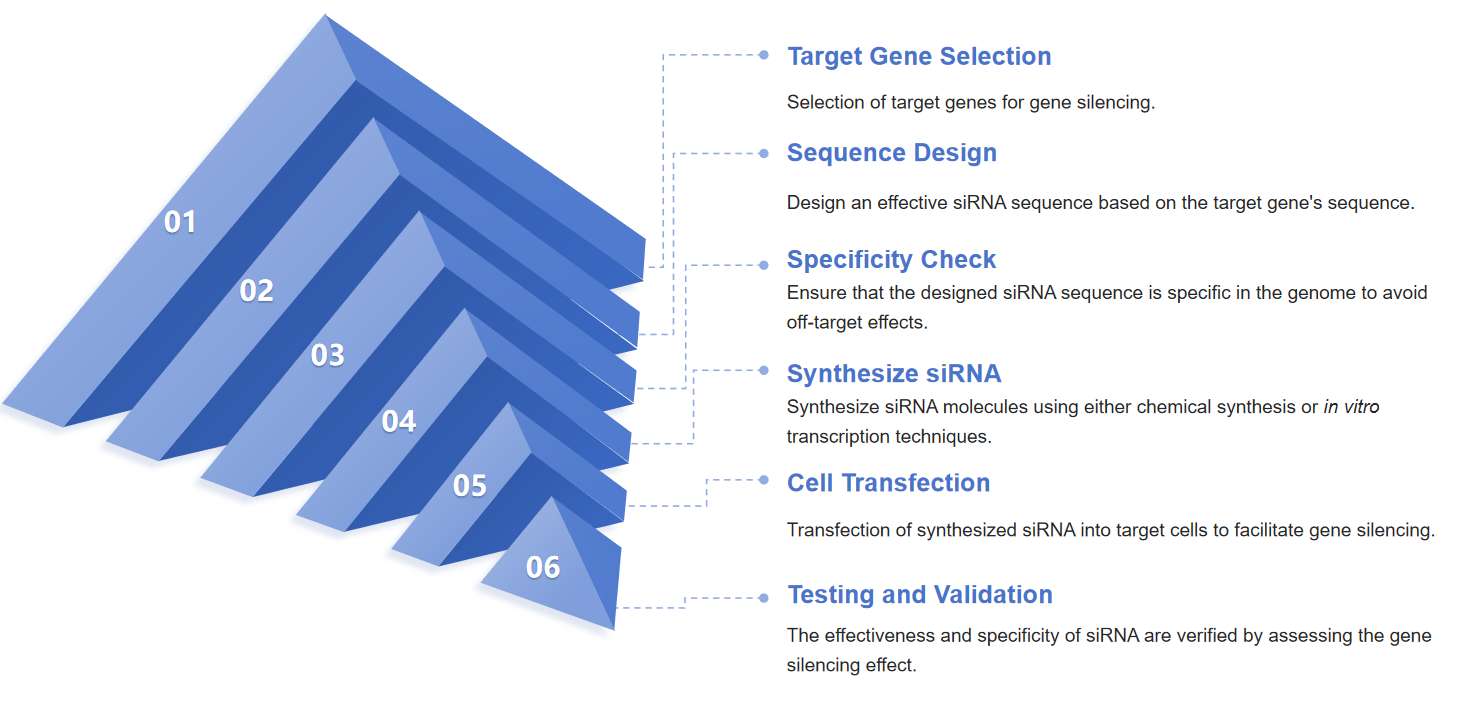 01

02

03

04

05

06

Target Gene Selection

Selection of target genes for gene silencing.

Sequence Design

Design an effective siRNA sequence based on the target gene's sequence.

Specificity Check

Ensure that the designed siRNA sequence is specific in the genome to avoid off-target effects.

Synthesize siRNA

Synthesize siRNA molecules using either chemical synthesis or in vitro transcription techniques.

Cell Transfection

Transfection of synthesized siRNA into target cells to facilitate gene silencing.

Testing and Validation

The effectiveness and specificity of siRNA are verified by assessing the gene silencing effect.